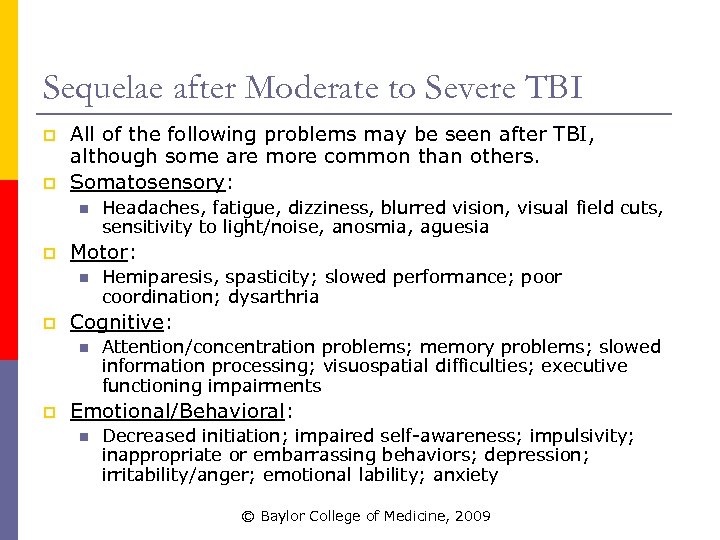 Sequelae after Moderate to Severe TBI

All of the following problems may be seen after TBI, although some are more common than others.

Somatosensory:

Headaches, fatigue, dizziness, blurred vision, visual field cuts, sensitivity to light/noise, anosmia, aguesia

Motor:

Hemiparesis, spasticity; slowed performance; poor coordination; dysarthria

Cognitive:

Attention/concentration problems; memory problems; slowed information processing; visuospatial difficulties; executive functioning impairments

Emotional/Behavioral:

Decreased initiation; impaired self-awareness; impulsivity; inappropriate or embarrassing behaviors; depression; irritability/anger; emotional lability; anxiety

© Baylor College of Medicine, 2009